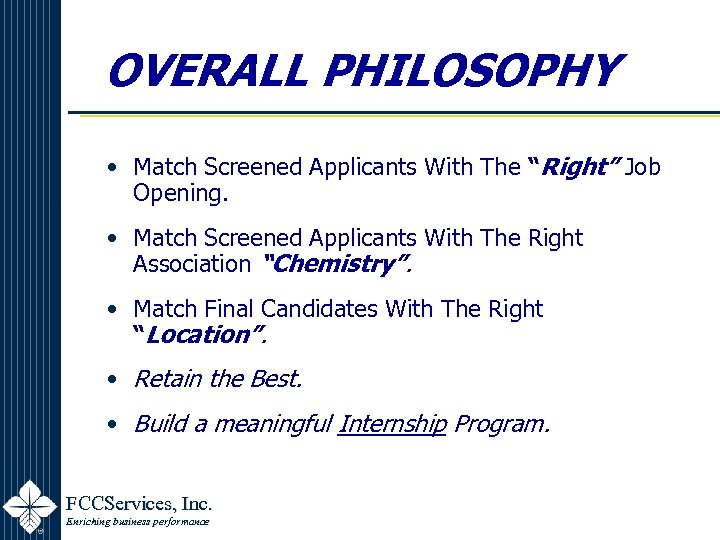 OVERALL PHILOSOPHY

• Match Screened Applicants With The "Right" Job Opening.

• Match Screened Applicants With The Right Association "Chemistry".

• Match Final Candidates With The Right "Location".

• Retain the Best.

• Build a meaningful Internship Program.

FCCServices, Inc.
Enriching business performance